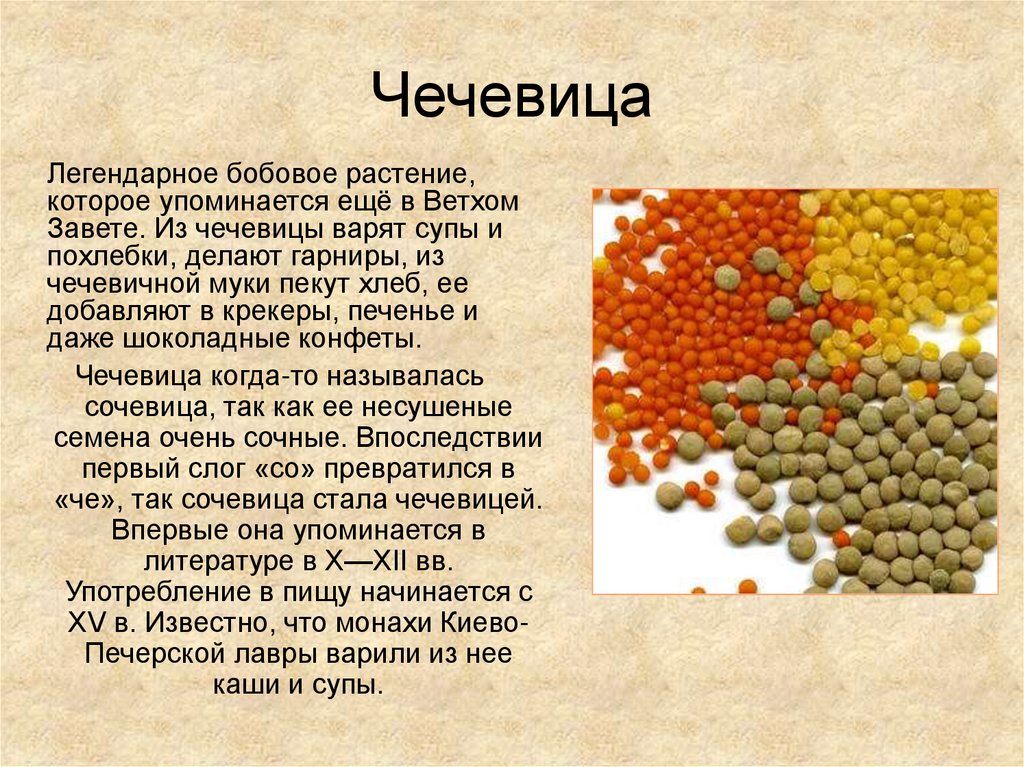 Чечевица

Легендарное бобовое растение, которое упоминается ещё в Ветхом Завете. Из чечевицы варят супы и похлебки, делают гарниры, из чечевичной муки пекут хлеб, ее добавляют в крекеры, печенье и даже шоколадные конфеты.

Чечевица когда-то называлась сочевица, так как ее несушеные семена очень сочные. Впоследствии первый слог «со» превратился в «че», так сочевица стала чечевицей. Впервые она упоминается в литературе в X—XII вв. Употребление в пищу начинается с XV в. Известно, что монахи Киево-Печерской лавры варили из нее каши и супы.